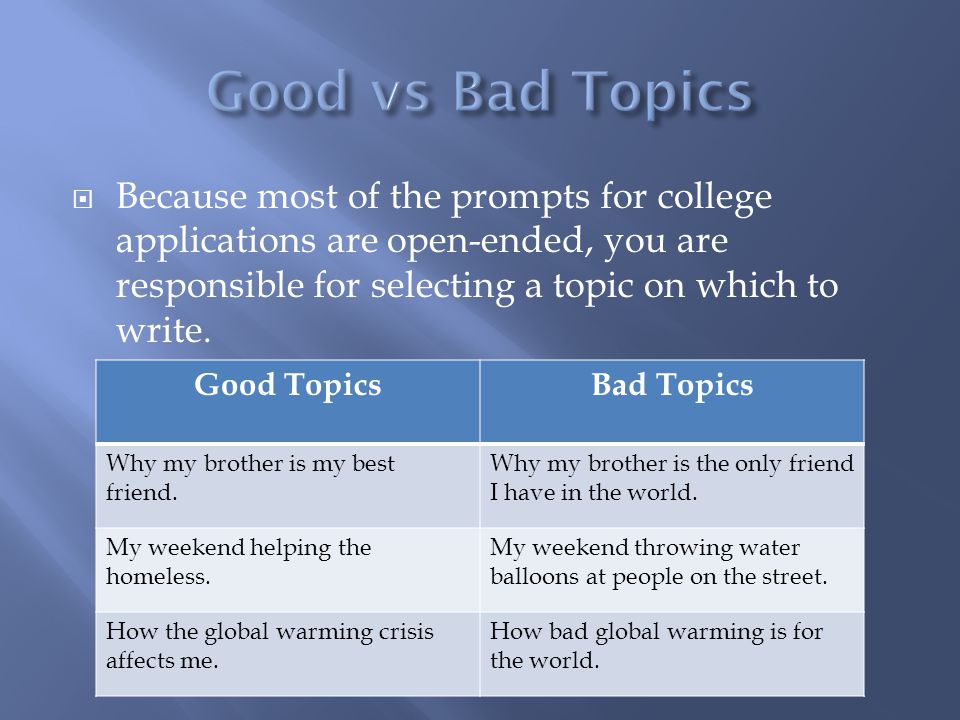 Good vs Bad Topics

Because most of the prompts for college applications are open-ended, you are responsible for selecting a topic on which to write.

| Good Topics | Bad Topics |
|---|---|
| Why my brother is my best friend. | Why my brother is the only friend I have in the world. |
| My weekend helping the homeless. | My weekend throwing water balloons at people on the street. |
| How the global warming crisis affects me. | How bad global warming is for the world. |